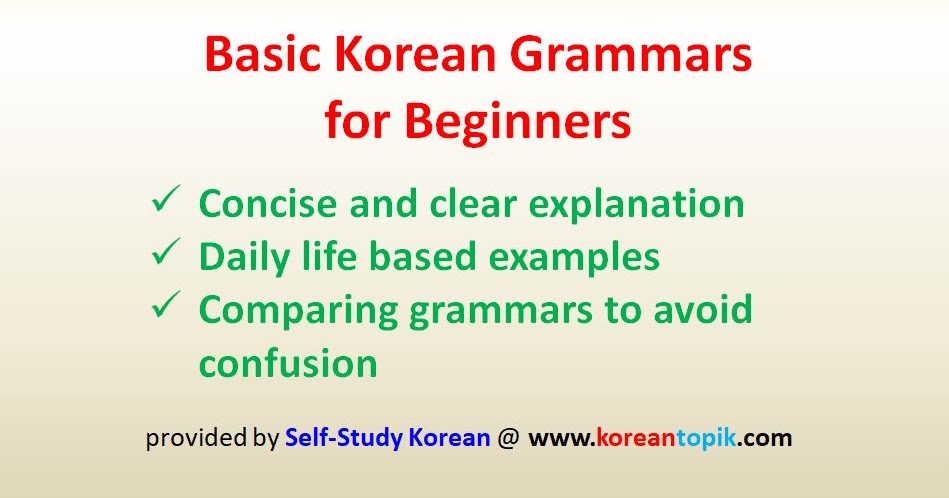 Basic Korean Grammars for Beginners

✓ Concise and clear explanation
✓ Daily life based examples
✓ Comparing grammars to avoid confusion

provided by Self-Study Korean @ www.koreantopik.com